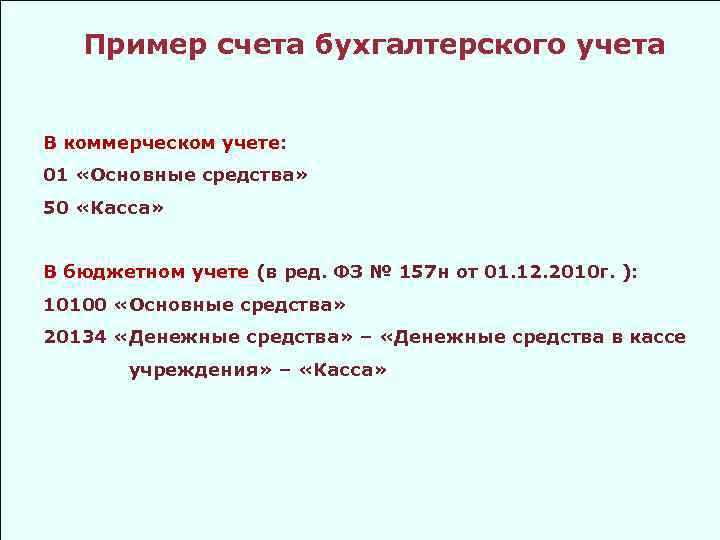 Пример счета бухгалтерского учета

В коммерческом учете:

01 «Основные средства»

50 «Касса»

В бюджетном учете (в ред. ФЗ № 157н от 01.12.2010г. ):

10100 «Основные средства»

20134 «Денежные средства» – «Денежные средства в кассе учреждения» – «Касса»